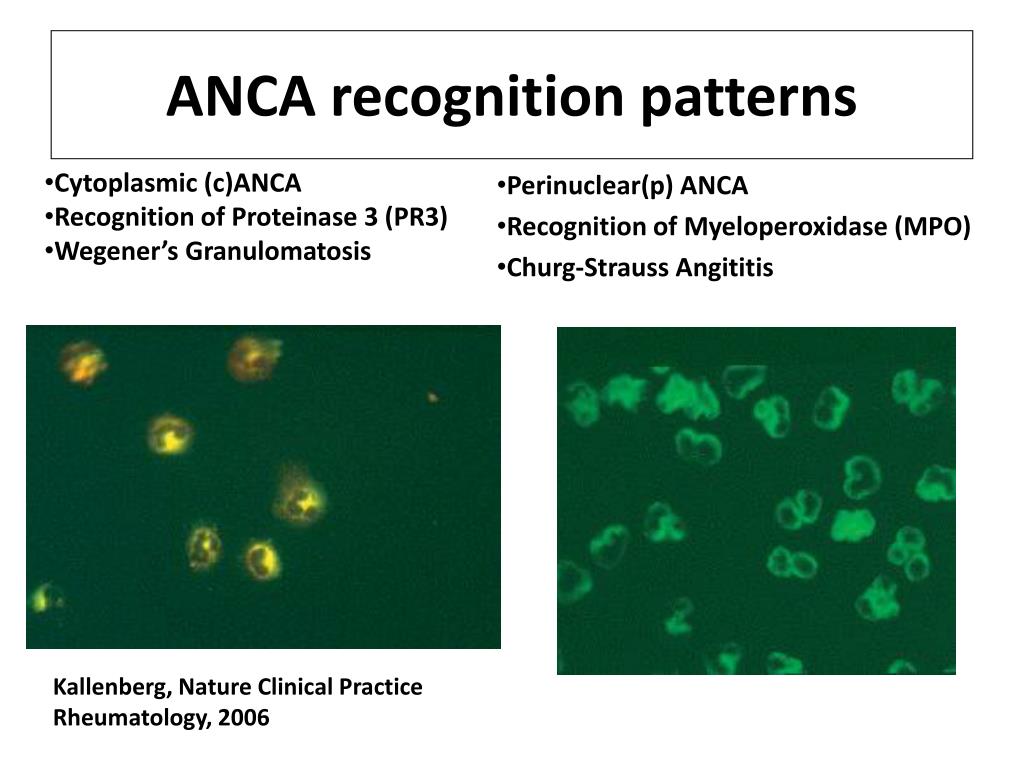 ANCA recognition patterns

•Cytoplasmic (c)ANCA
•Recognition of Proteinase 3 (PR3)
•Wegener's Granulomatosis

•Perinuclear(p) ANCA
•Recognition of Myeloperoxidase (MPO)
•Churg-Strauss Angititis

Kallenberg, Nature Clinical Practice Rheumatology, 2006